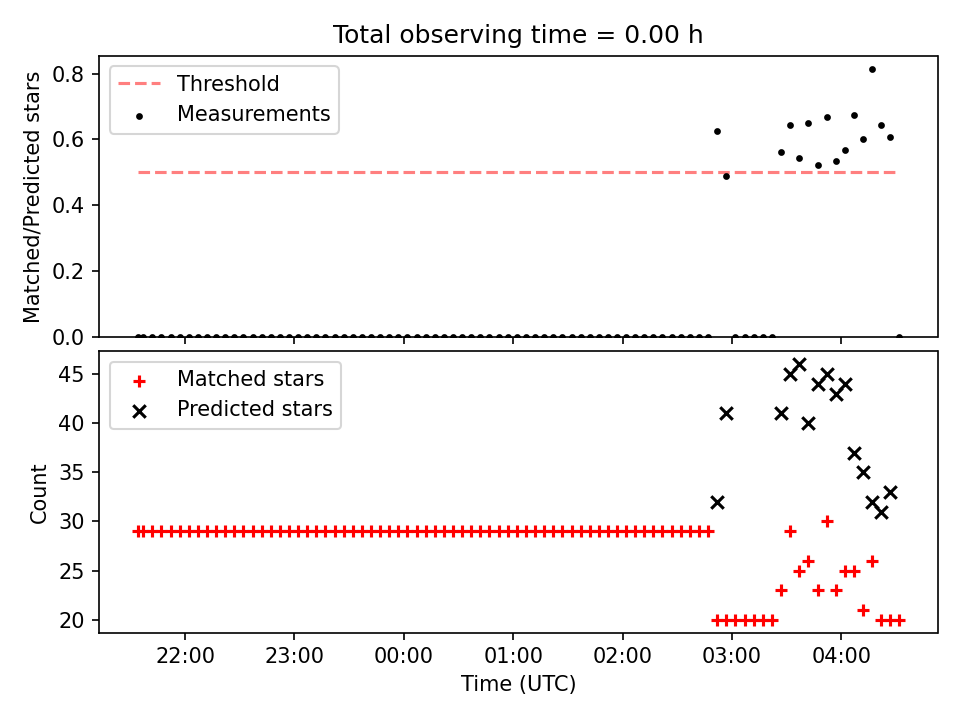 Total observing time = 0.00 h

Threshold
Measurements

Matched/Predicted stars

0.8
0.6
0.4
0.2
0.0

Matched stars
Predicted stars

Count

45
40
35
30
25
20

22:00
23:00
00:00
01:00
02:00
03:00
04:00

Time (UTC)